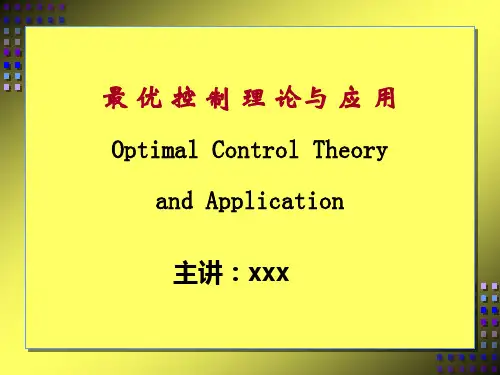 最优控制理论与应用

Optimal Control Theory and Application

主讲：xxx